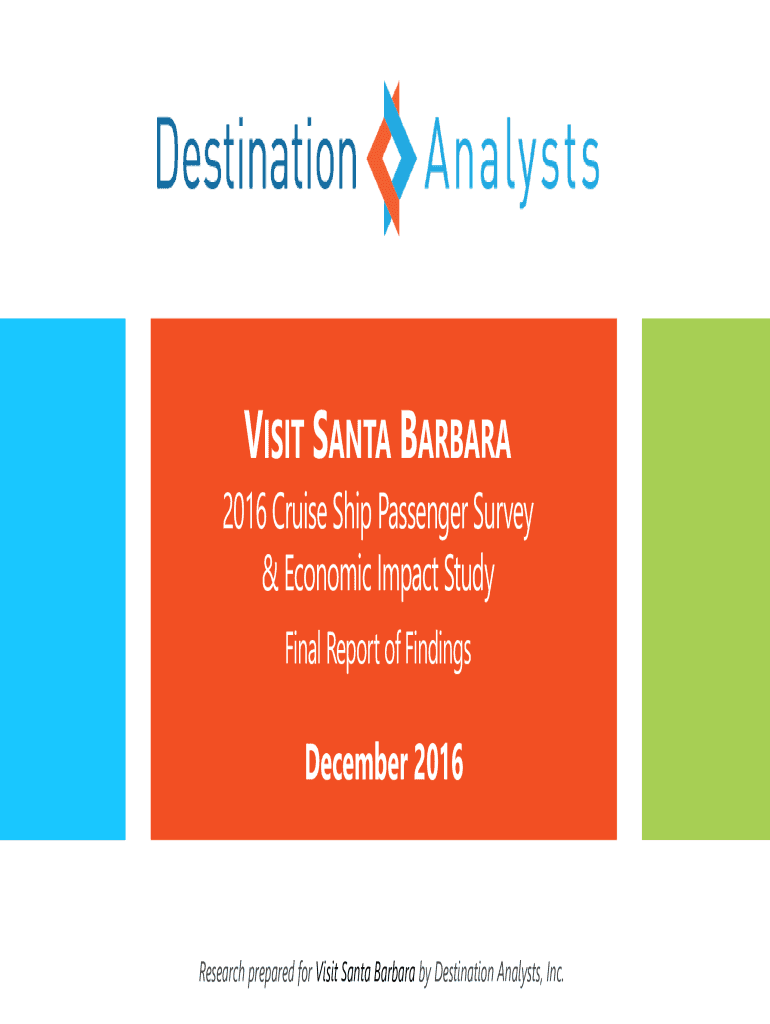 Destination Analysts

VISIT SANTA BARBARA

2016 Cruise Ship Passenger Survey & Economic Impact Study

Final Report of Findings

December 2016

Research prepared for Visit Santa Barbara by Destination Analysts, Inc.